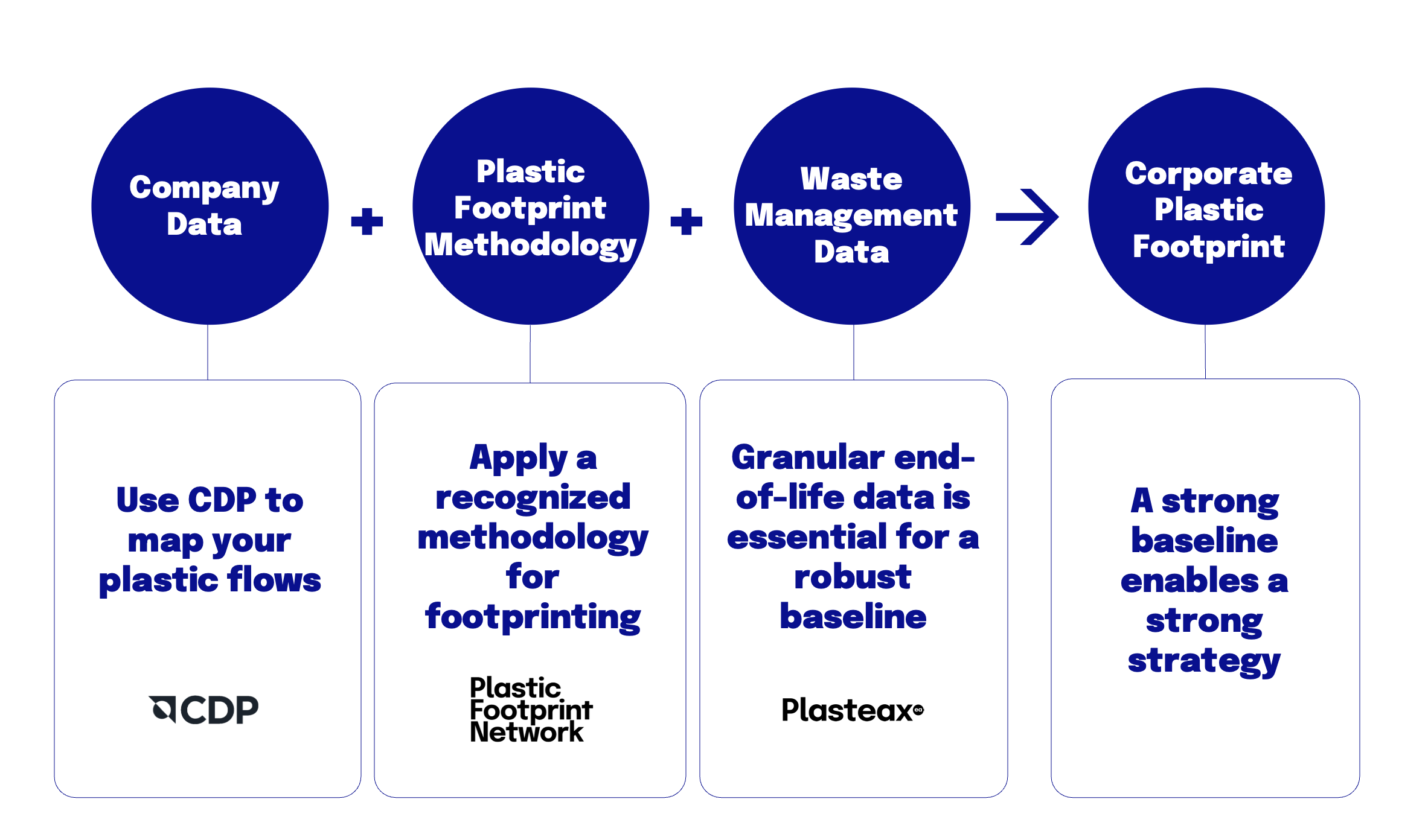 Company Data

+

Plastic Footprint Methodology

+

Waste Management Data

Corporate Plastic Footprint

Use CDP to map your plastic flows

CDP

Apply a recognized methodology for footprinting

Plastic Footprint Network

Granular end-of-life data is essential for a robust baseline

Plasteax

A strong baseline enables a strong strategy